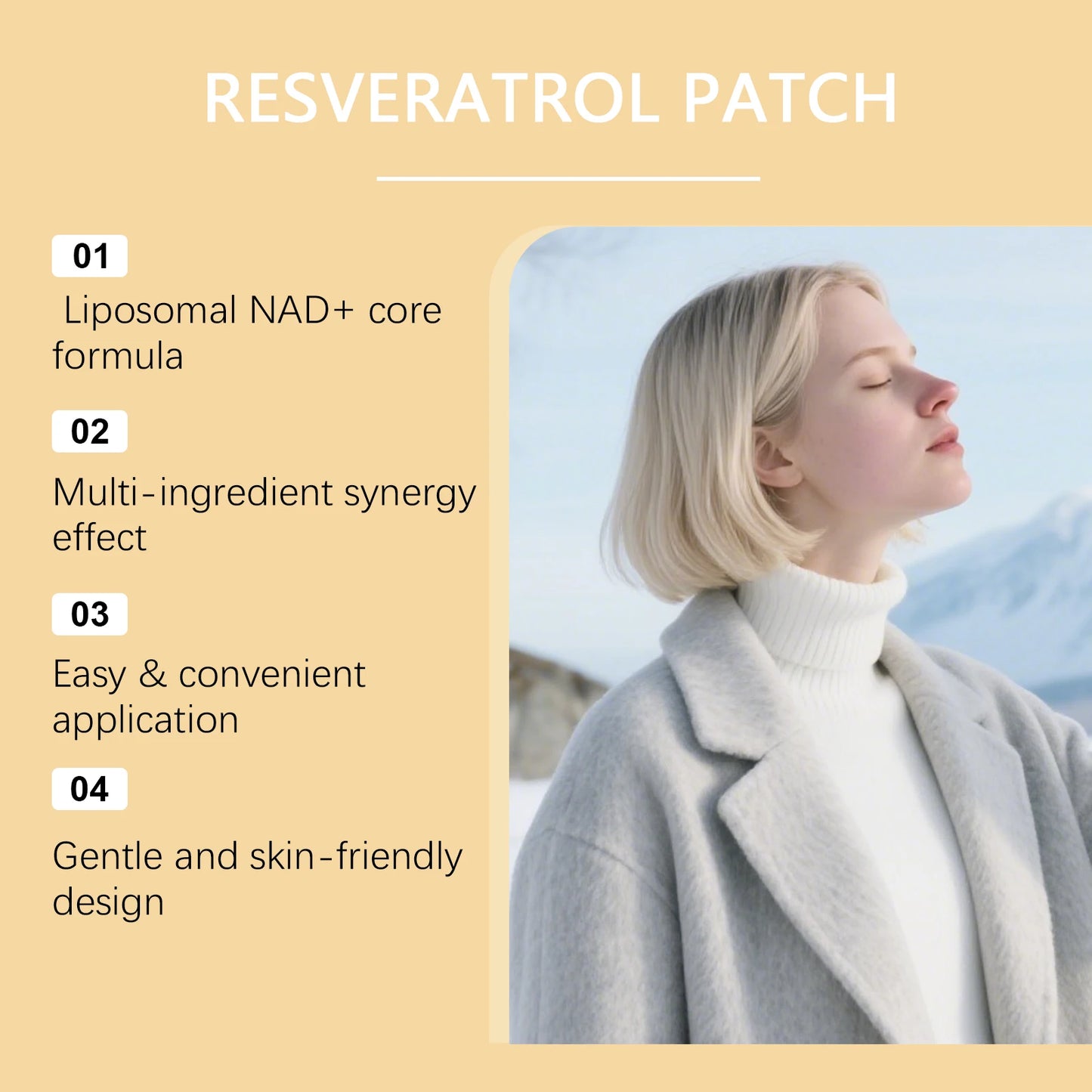 RESVERATROL PATCH

01

Liposomal NAD+ core formula

02

Multi-ingredient synergy effect

03

Easy & convenient application

04

Gentle and skin-friendly design